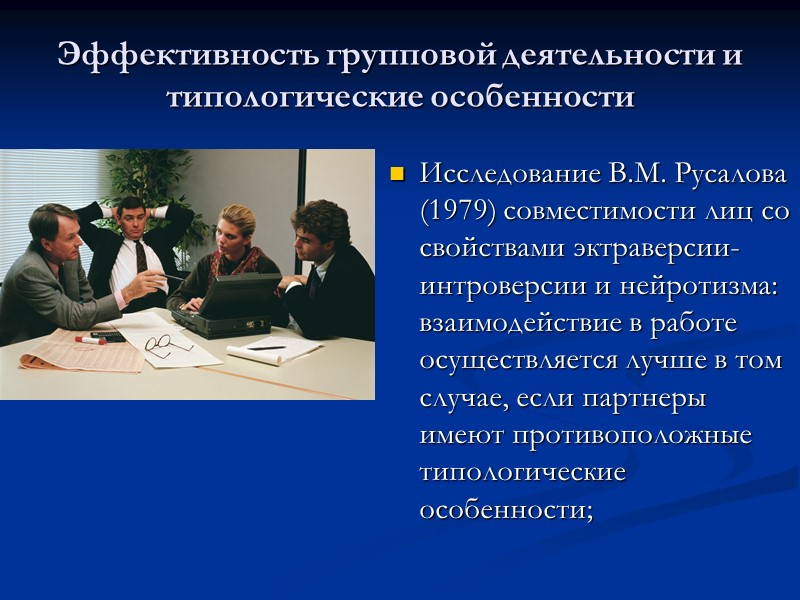 Эффективность групповой деятельности и типологические особенности

Исследование В.М. Русалова (1979) совместимости лиц со свойствами эктраверсии-интроверсии и нейротизма: взаимодействие в работе осуществляется лучше в том случае, если партнеры имеют противоположные типологические особенности;